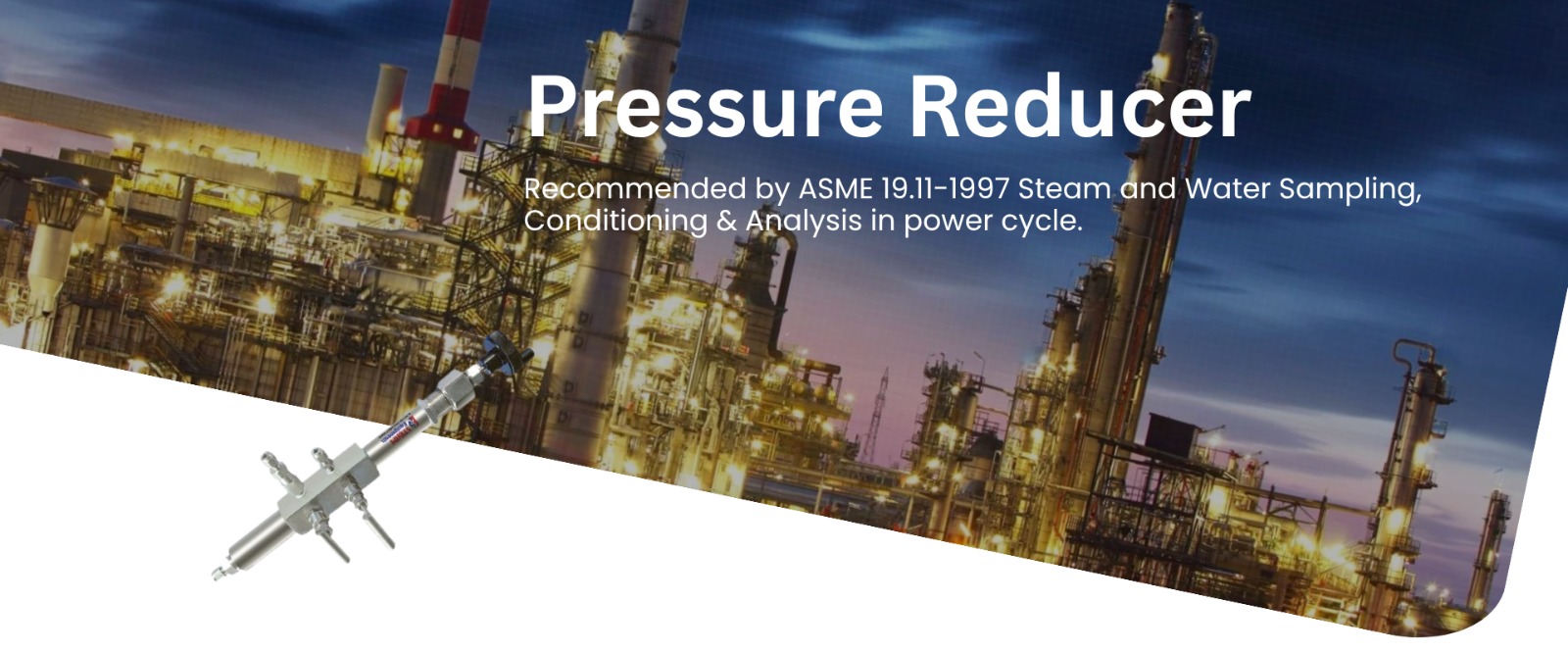 Pressure Reducer

Recommended by ASME 19.11-1997 Steam and Water Sampling, Conditioning & Analysis in power cycle.